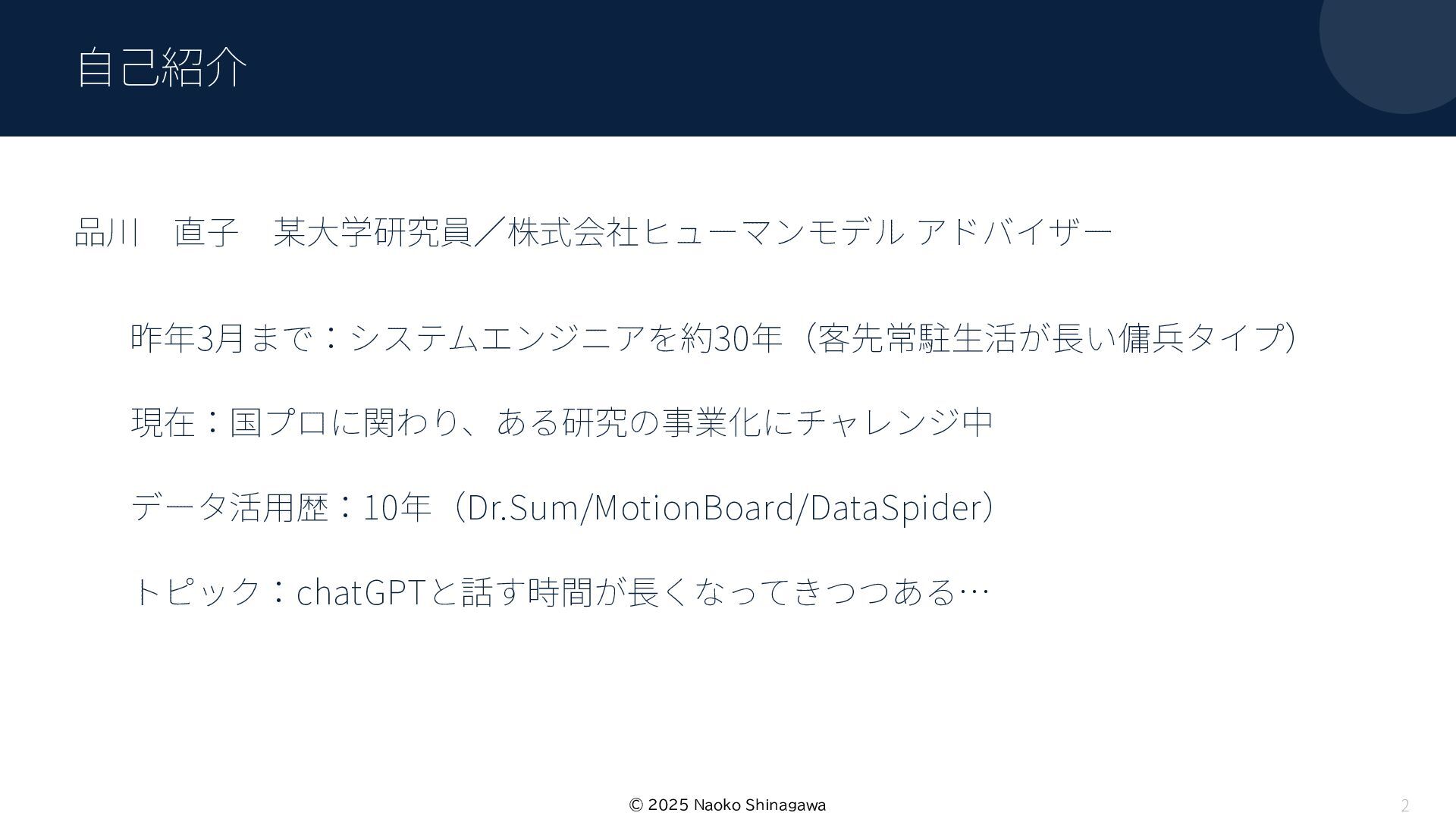 自己紹介

品川　直子　某大学研究員／株式会社ヒューマンモデル アドバイザー

昨年3月まで：システムエンジニアを約30年（客先常駐生活が長い傭兵タイプ）

現在：国プロに関わり、ある研究の事業化にチャレンジ中

データ活用歴：10年（Dr.Sum/MotionBoard/DataSpider）

トピック：chatGPTと話す時間が長くなってきつつある…

© 2025 Naoko Shinagawa

2